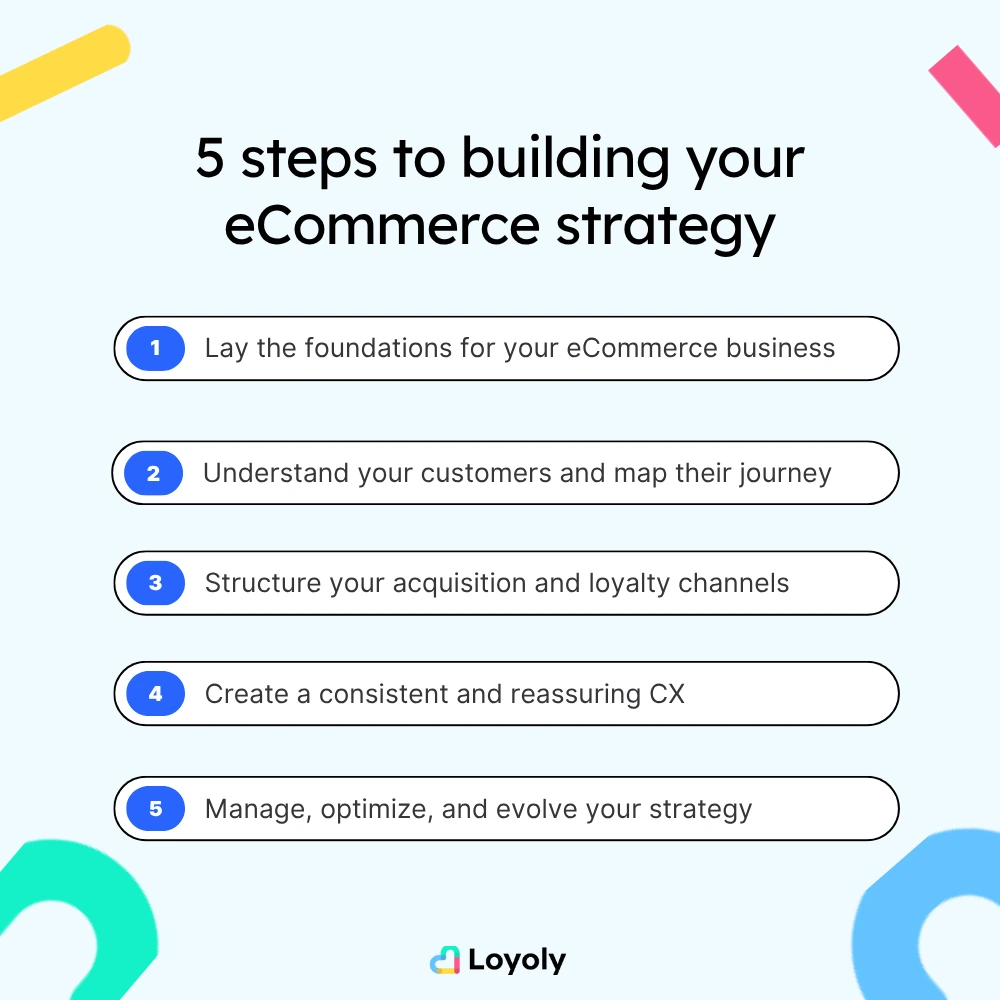 5 steps to building your eCommerce strategy

1 Lay the foundations for your eCommerce business

2 Understand your customers and map their journey

3 Structure your acquisition and loyalty channels

4 Create a consistent and reassuring CX

5 Manage, optimize, and evolve your strategy

Loyoly